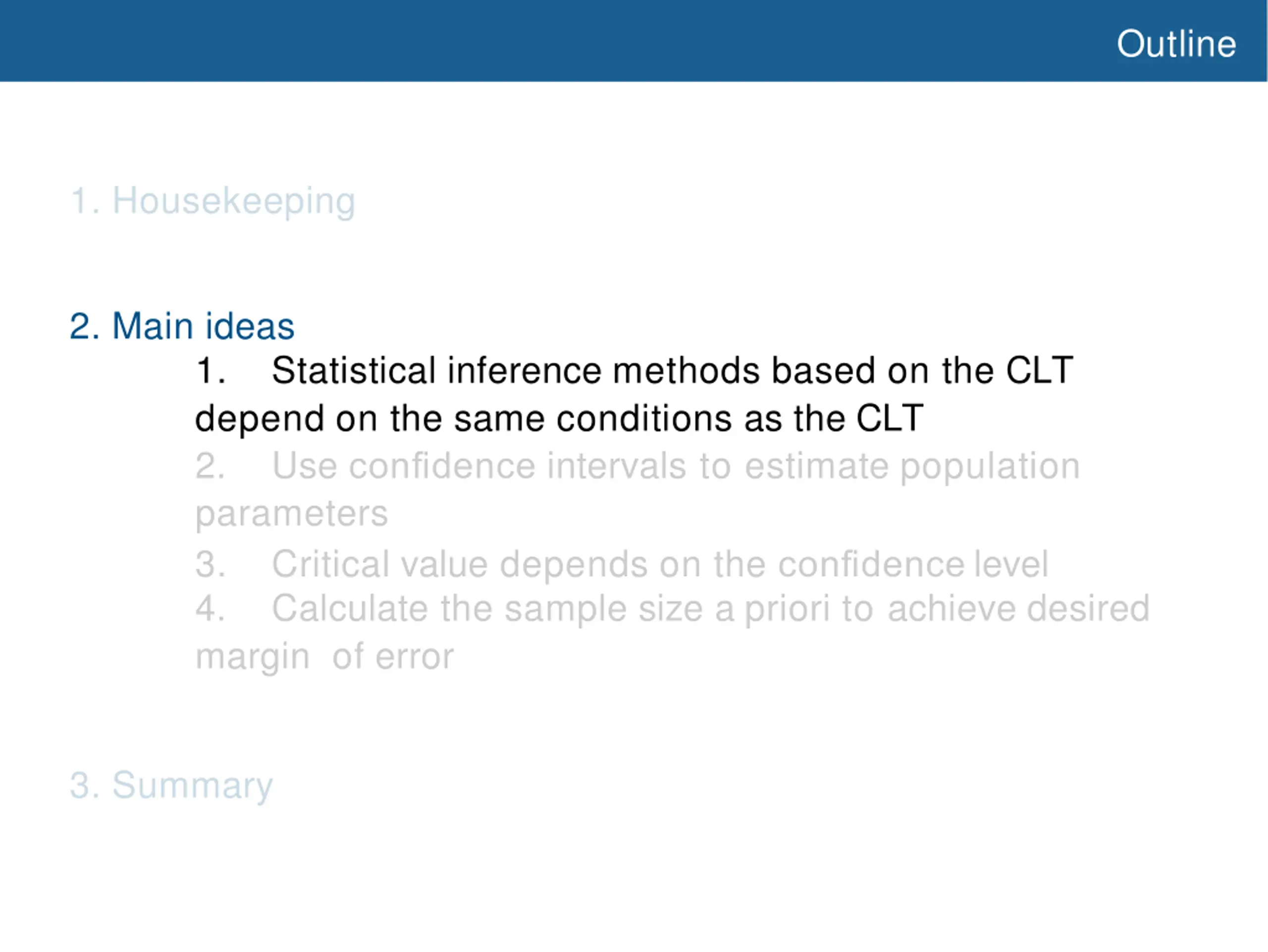 Outline

1. Housekeeping

2. Main ideas

1. Statistical inference methods based on the CLT depend on the same conditions as the CLT

2. Use confidence intervals to estimate population parameters

3. Critical value depends on the confidence level

4. Calculate the sample size a priori to achieve desired margin of error

3. Summary